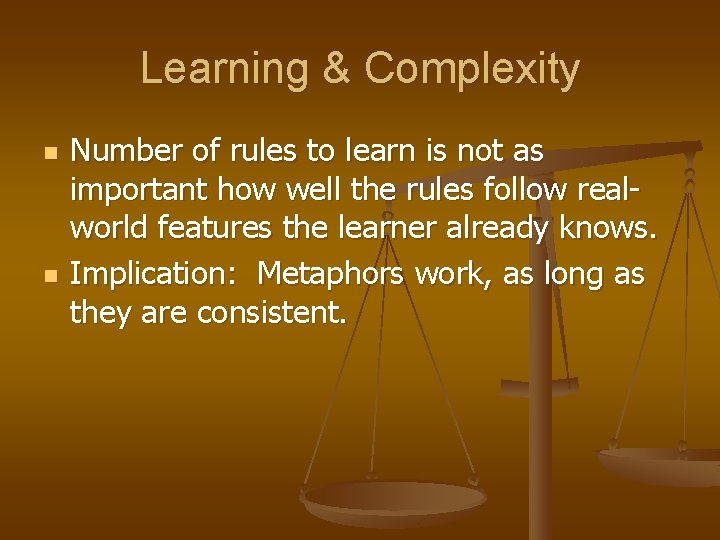 Learning & Complexity

Number of rules to learn is not as important how well the rules follow real-world features the learner already knows.

Implication: Metaphors work, as long as they are consistent.